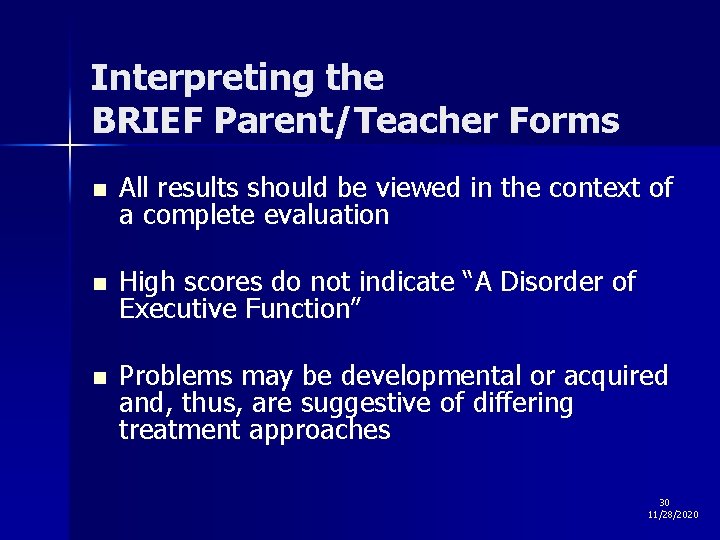 Interpreting the
BRIEF Parent/Teacher Forms

■ All results should be viewed in the context of a complete evaluation

■ High scores do not indicate “A Disorder of Executive Function”

■ Problems may be developmental or acquired and, thus, are suggestive of differing treatment approaches

30
11/28/2020